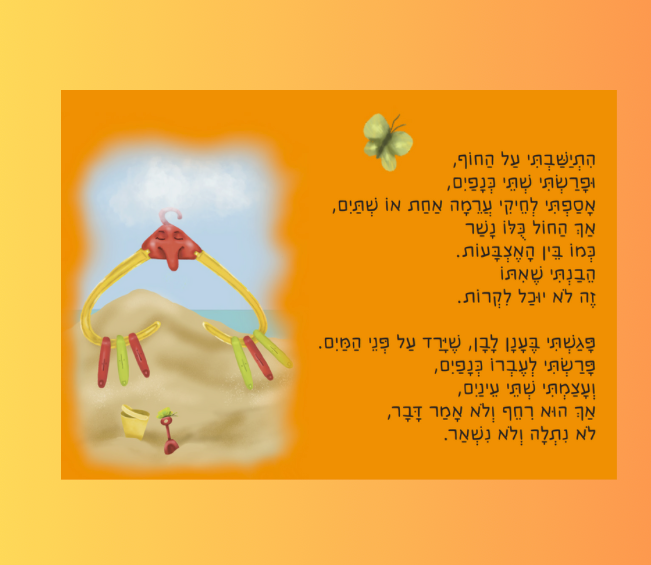 הִתְיַשַּׁבְתִּי עַל הַחוֹף,
וּפָרַשְׂתִּי שְׁתֵּי כְּנָפַיִם,
אָסַפְתִּי לְחֵיקִי עֲרֵמָה אַחַת אוֹ שְׁתַּיִם,
אַךְ הַחוֹל כֻּלּוֹ נָשַׁר
כְּמוֹ בֵּין הָאֶצְבָּעוֹת.
הֵבַנְתִּי שֶׁאִתּוֹ
זֶה לֹא יוּכַל לִקְרוֹת.

פָּגַשְׁתִּי בֶּעָנָן לָבָן, שֶׁיָּרַד עַל פְּנֵי הַמַּיִם.
פָּרַשְׂתִּי לְעֶבְרוֹ כְּנָפַיִם,
וְעָצַמְתִּי שְׁתֵּי עֵינַיִם,
אַךְ הוּא רִחֵף וְלֹא אָמַר דָּבָר,
לֹא נִתְלָה וְלֹא נִשְׁאַר.